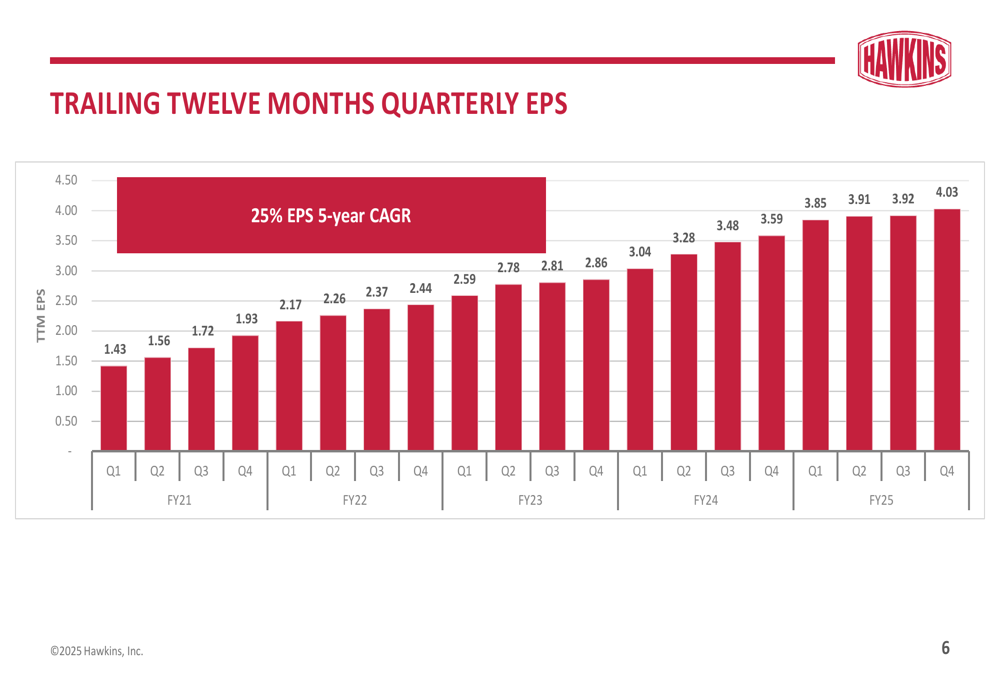 HAWKINS

TRAILING TWELVE MONTHS QUARTERLY EPS

25% EPS 5-year CAGR

TTM EPS

4.50
4.00
3.50
3.00
2.50
2.00
1.50
1.00
0.50
-

1.43 1.56 1.72 1.93 2.17 2.26 2.37 2.44 2.59 2.78 2.81 2.86 3.04 3.28 3.48 3.59 3.85 3.91 3.92 4.03

Q1 Q2 Q3 Q4 Q1 Q2 Q3 Q4 Q1 Q2 Q3 Q4 Q1 Q2 Q3 Q4 Q1 Q2 Q3 Q4

FY21 FY22 FY23 FY24 FY25

©2025 Hawkins, Inc.

6